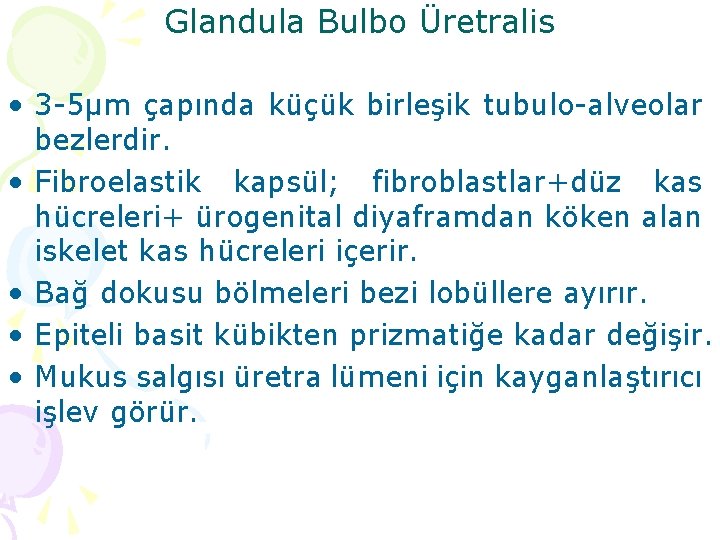 Glandula Bulbo Üretralis

• 3-5µm çapında küçük birleşik tubulo-alveolar bezlerdir.
• Fibroelastik kapsül; fibroblastlar+düz kas hücreleri+ ürogenital diyaframdan köken alan iskelet kas hücreleri içerir.
• Bağ dokusu bölmeleri bezi lobüllere ayırır.
• Epiteli basit kübikten prizmatiğe kadar değişir.
• Mukus salgısı üretra lümeni için kayganlaştırıcı işlev görür.